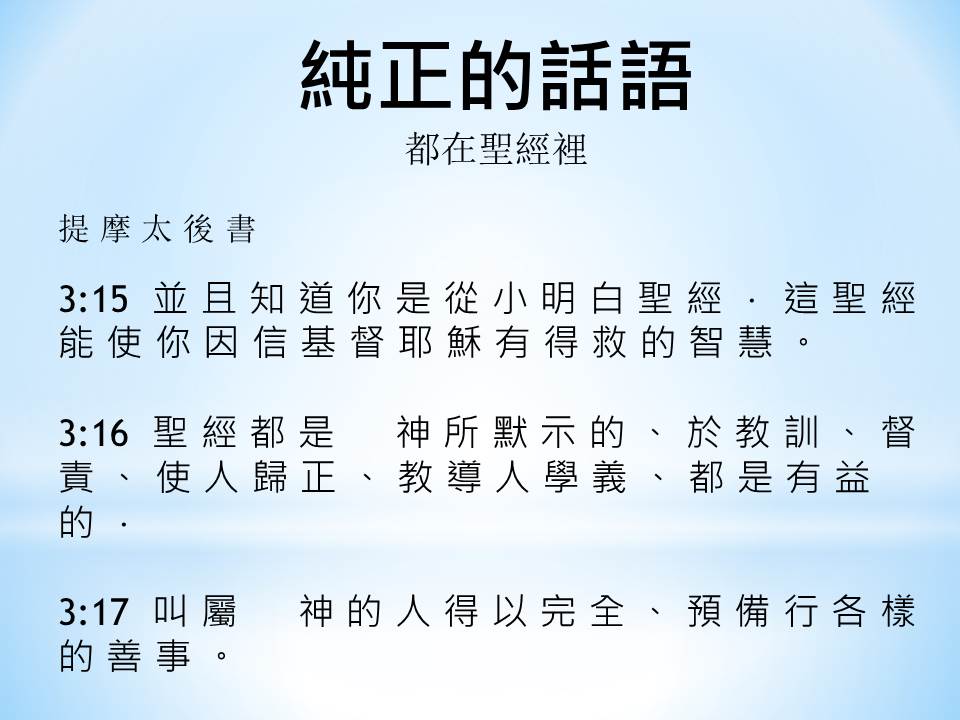 純正的話語

都在聖經裡

提摩太後書

3:15 並且知道你是從小明白聖經．這聖經能使你因信基督耶穌有得救的智慧。

3:16 聖經都是　神所默示的、於教訓、督責、使人歸正、教導人學義、都是有益的．

3:17 叫屬　神的人得以完全、預備行各樣的善事。